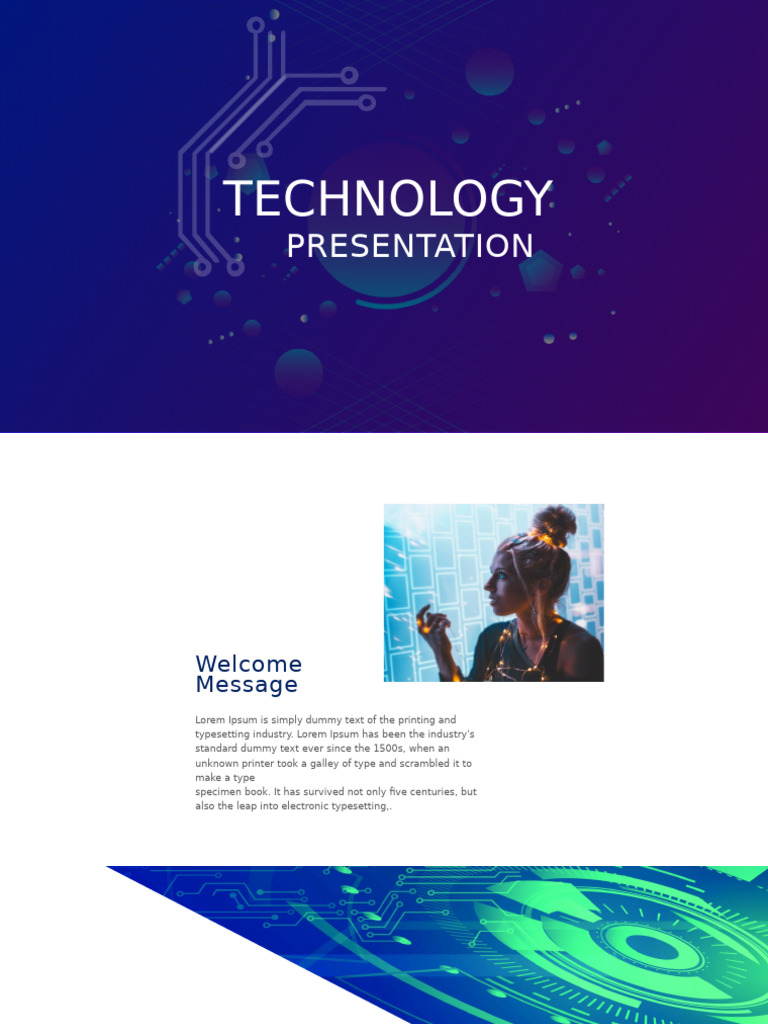 TECHNOLOGY
PRESENTATION

Welcome Message

Lorem Ipsum is simply dummy text of the printing and typesetting industry. Lorem Ipsum has been the industry's standard dummy text ever since the 1500s, when an unknown printer took a galley of type and scrambled it to make a type
specimen book. It has survived not only five centuries, but also the leap into electronic typesetting,.